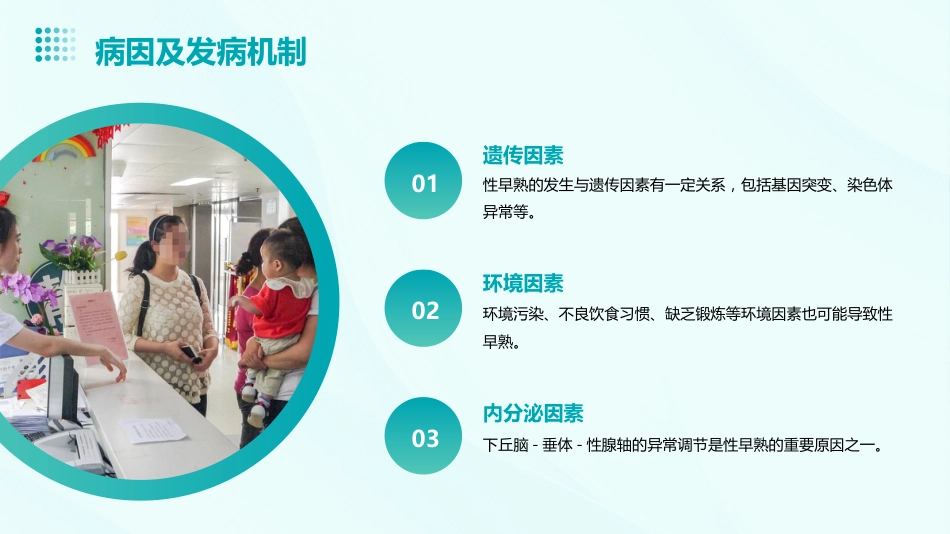 病因及发病机制

01

遗传因素

性早熟的发生与遗传因素有一定关系，包括基因突变、染色体异常等。

02

环境因素

环境污染、不良饮食习惯、缺乏锻炼等环境因素也可能导致性早熟。

03

内分泌因素

下丘脑 - 垂体 - 性腺轴的异常调节是性早熟的重要原因之一。